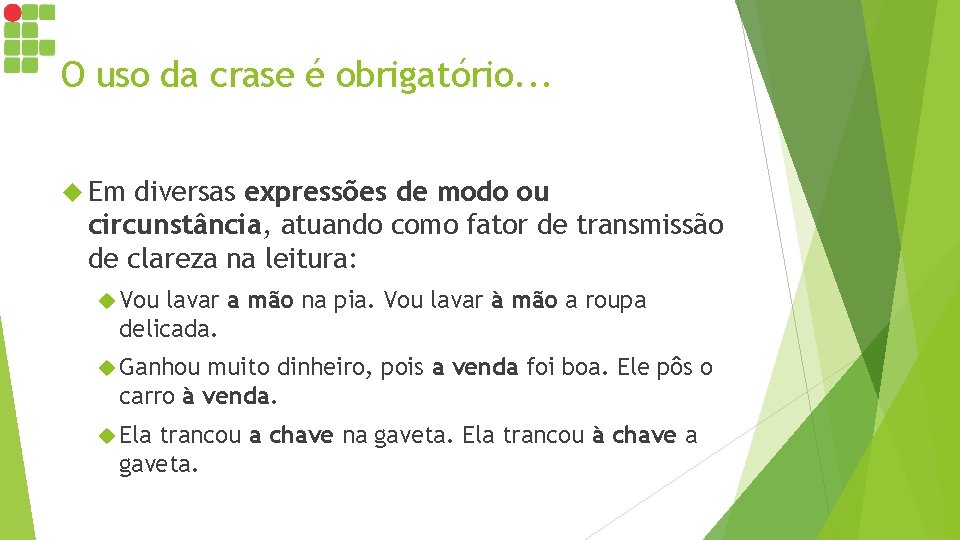 O uso da crase é obrigatório...

Em diversas expressões de modo ou circunstância, atuando como fator de transmissão de clareza na leitura:

Vou lavar a mão na pia. Vou lavar à mão a roupa delicada.

Ganhou muito dinheiro, pois a venda foi boa. Ele pôs o carro à venda.

Ela trancou a chave na gaveta. Ela trancou à chave a gaveta.